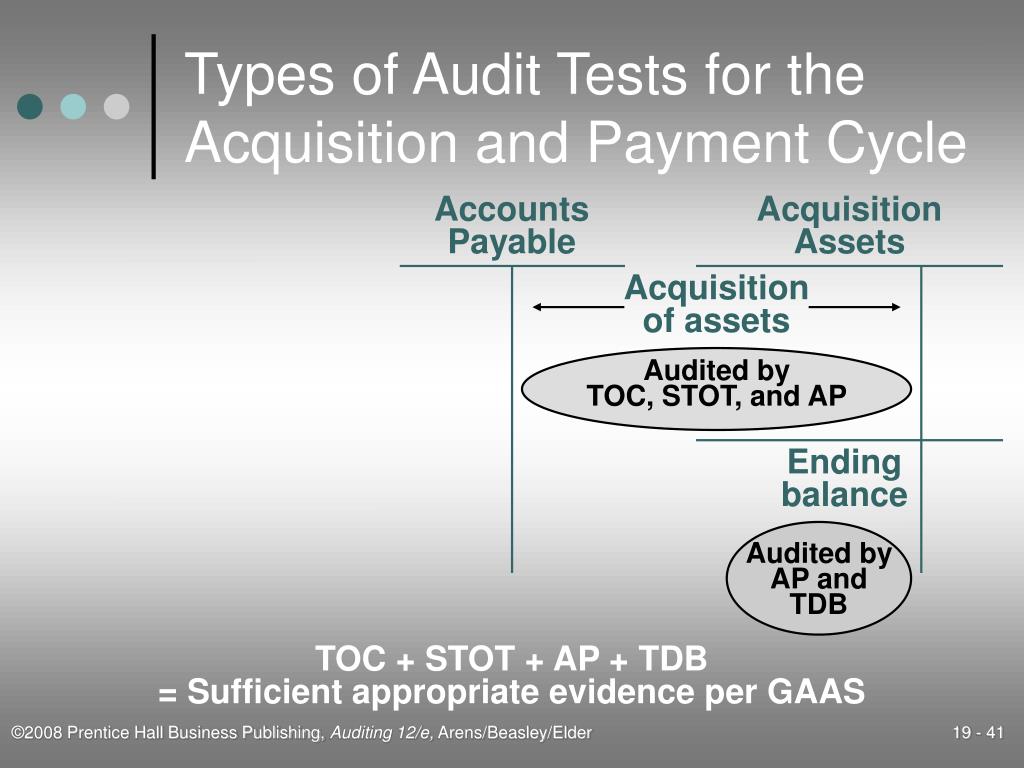 Types of Audit Tests for the Acquisition and Payment Cycle

Accounts Payable

Acquisition Assets

Acquisition of assets

Audited by TOC, STOT, and AP

Ending balance

Audited by AP and TDB

TOC + STOT + AP + TDB
= Sufficient appropriate evidence per GAAS

©2008 Prentice Hall Business Publishing, Auditing 12/e, Arens/Beasley/Elder

19 - 41